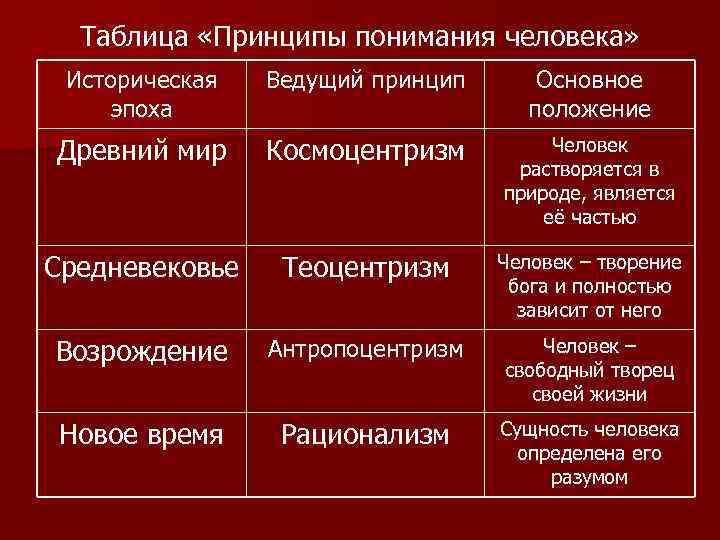 Таблица «Принципы понимания человека»

| Историческая эпоха | Ведущий принцип | Основное положение |
|---|---|---|
| Древний мир | Космоцентризм | Человек растворяется в природе, является её частью |
| Средневековье | Теоцентризм | Человек – творение бога и полностью зависит от него |
| Возрождение | Антропоцентризм | Человек – свободный творец своей жизни |
| Новое время | Рационализм | Сущность человека определена его разумом |